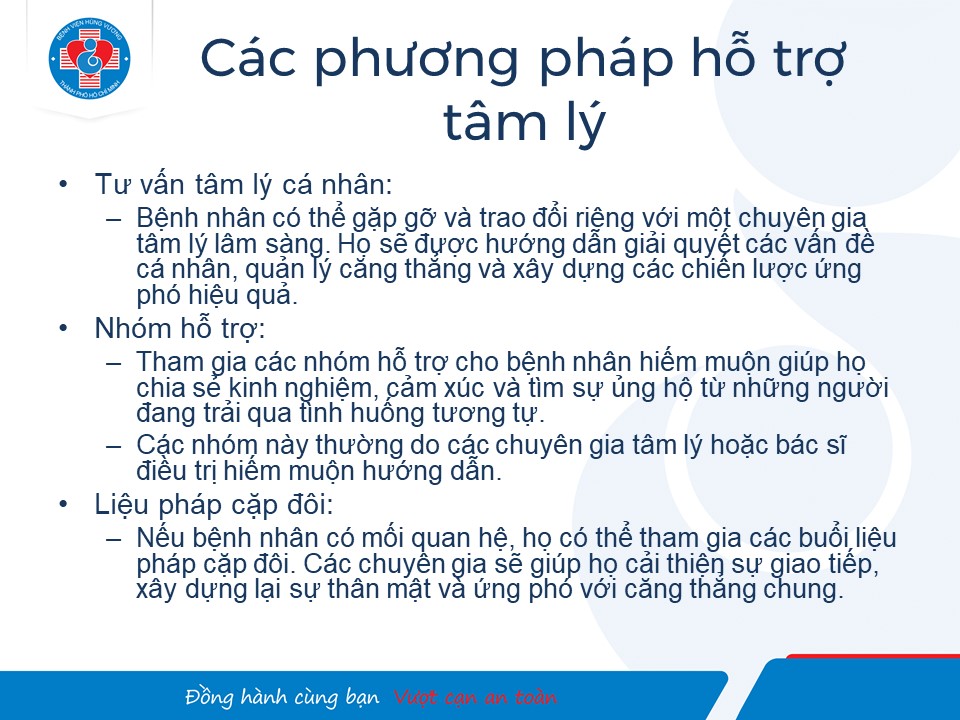 BỆNH VIỆN HÙNG VƯƠNG
THÀNH PHỐ HỒ CHÍ MINH

Các phương pháp hỗ trợ tâm lý

• Tư vấn tâm lý cá nhân:
– Bệnh nhân có thể gặp gỡ và trao đổi riêng với một chuyên gia tâm lý lâm sàng. Họ sẽ được hướng dẫn giải quyết các vấn đề cá nhân, quản lý căng thẳng và xây dựng các chiến lược ứng phó hiệu quả.
• Nhóm hỗ trợ:
– Tham gia các nhóm hỗ trợ cho bệnh nhân hiếm muộn giúp họ chia sẻ kinh nghiệm, cảm xúc và tìm sự ủng hộ từ những người đang trải qua tình huống tương tự.
– Các nhóm này thường do các chuyên gia tâm lý hoặc bác sĩ điều trị hiếm muộn hướng dẫn.
• Liệu pháp cặp đôi:
– Nếu bệnh nhân có mối quan hệ, họ có thể tham gia các buổi liệu pháp cặp đôi. Các chuyên gia sẽ giúp họ cải thiện sự giao tiếp, xây dựng lại sự thân mật và ứng phó với căng thẳng chung.

Đồng hành cùng bạn Vượt cạn an toàn